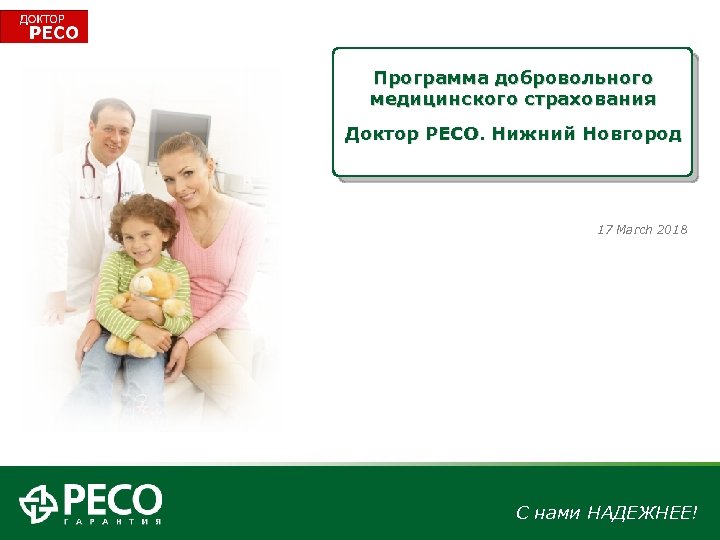 ДОКТОР РЕСО

Программа добровольного медицинского страхования

Доктор РЕСО. Нижний Новгород

17 March 2018

РЕСО ГАРАНТИЯ

С нами НАДЕЖНЕЕ!